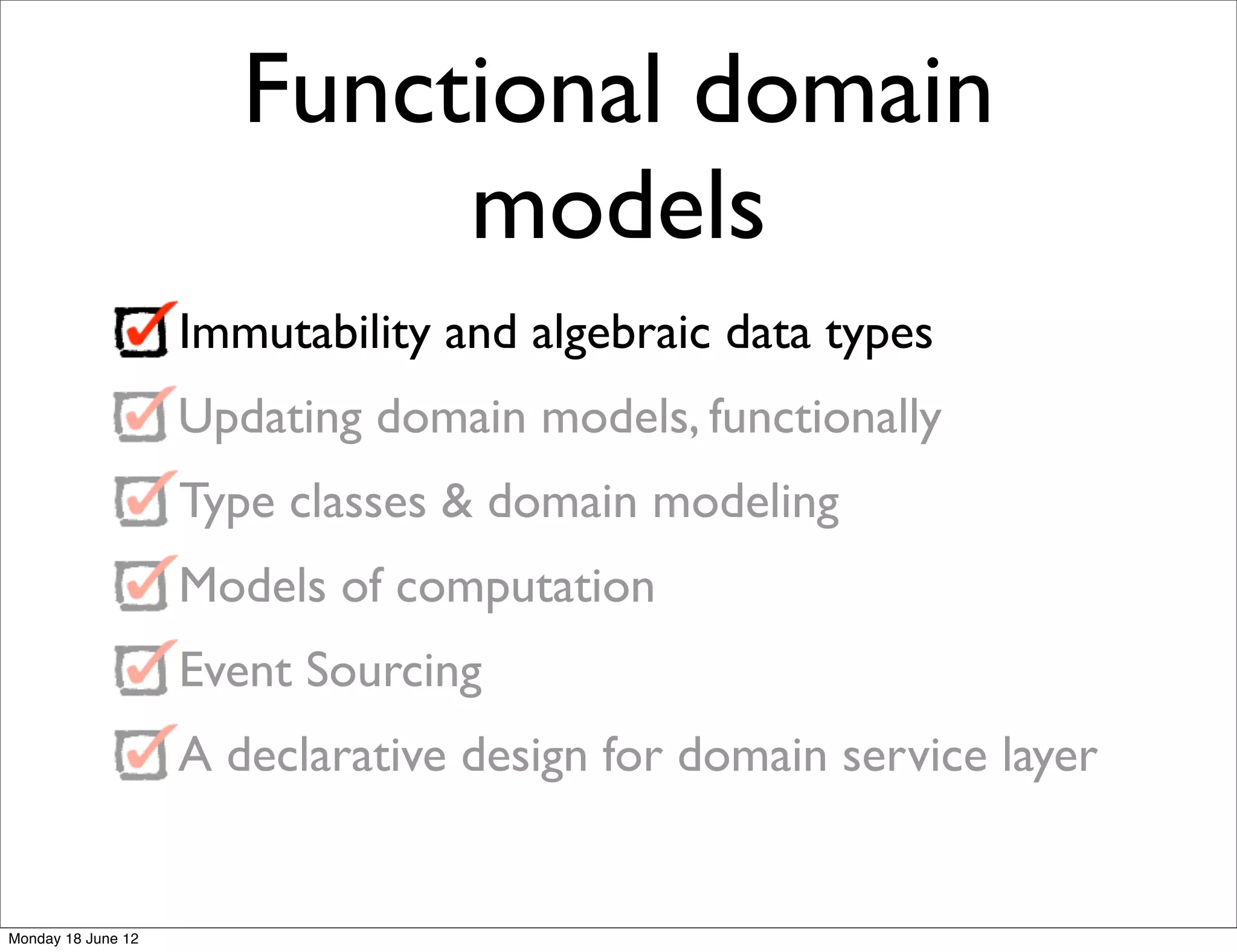 Functional domain models

Immutability and algebraic data types

Updating domain models, functionally

Type classes & domain modeling

Models of computation

Event Sourcing

A declarative design for domain service layer

Monday 18 June 12